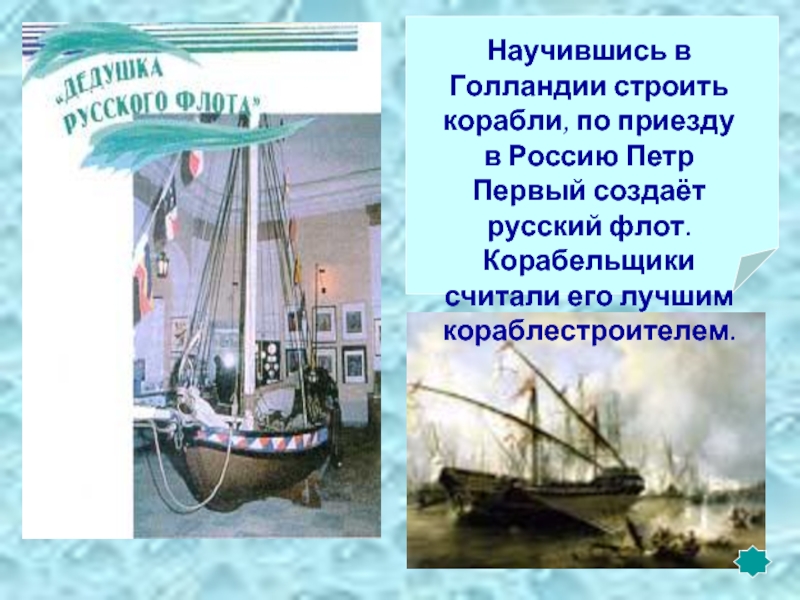 «ДЕДУШКА РУССКОГО ФЛОТА»

Научившись в Голландии строить корабли, по приезду в Россию Петр Первый создаёт русский флот. Корабельщики считали его лучшим кораблестроителем.